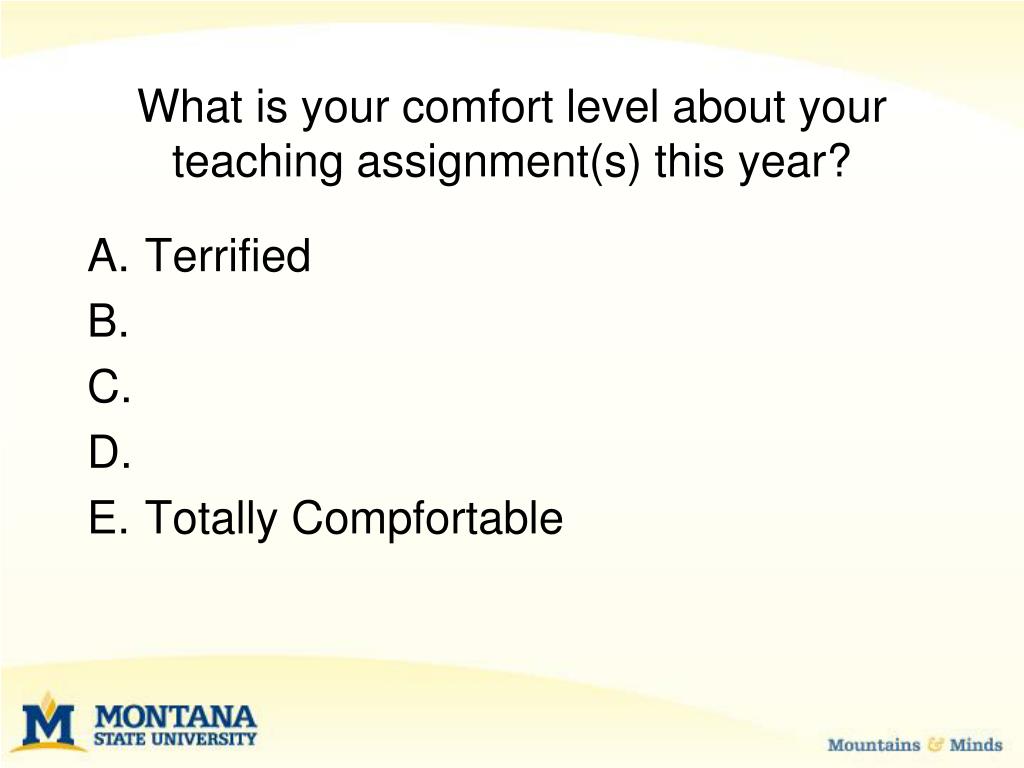 What is your comfort level about your teaching assignment(s) this year?

A. Terrified
B.
C.
D.
E. Totally Compfortable

M MONTANA STATE UNIVERSITY

Mountains & Minds